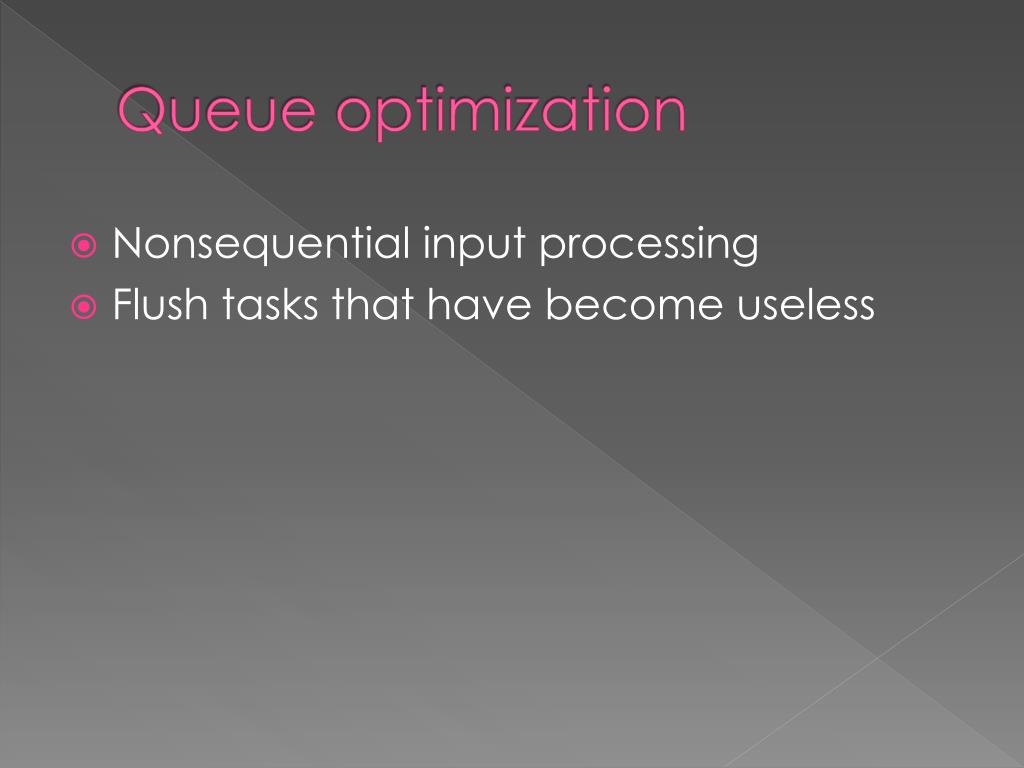 Queue optimization

Nonsequential input processing
Flush tasks that have become useless